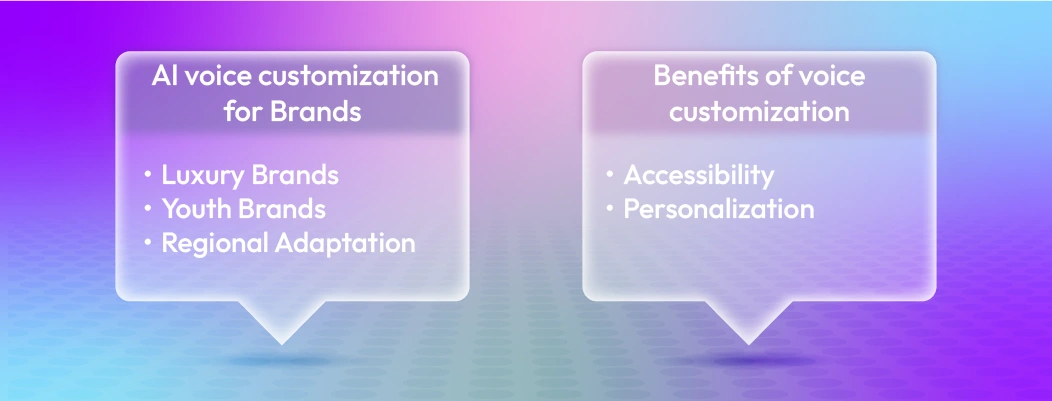 AI voice customization for Brands

• Luxury Brands
• Youth Brands
• Regional Adaptation

Benefits of voice customization

• Accessibility
• Personalization